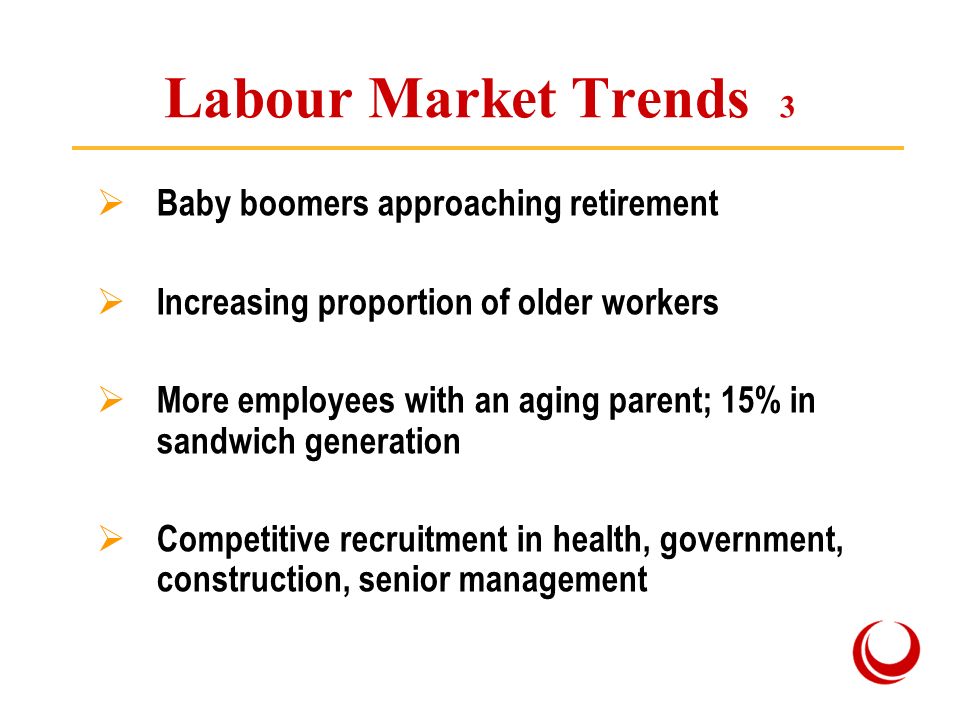 Labour Market Trends 3

➢ Baby boomers approaching retirement

➢ Increasing proportion of older workers

➢ More employees with an aging parent; 15% in sandwich generation

➢ Competitive recruitment in health, government, construction, senior management